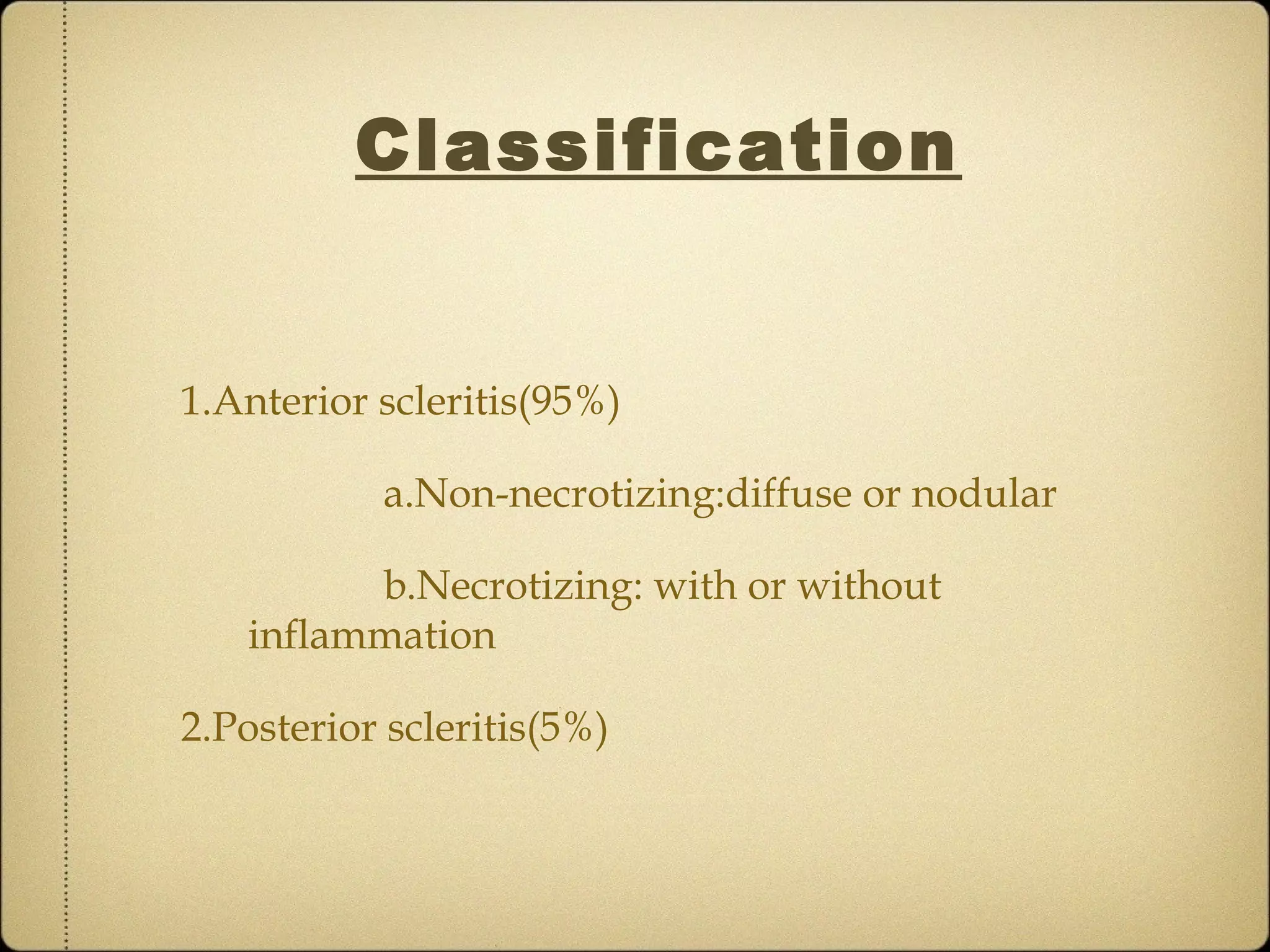 Classification

1.Anterior scleritis(95%)

a.Non-necrotizing:diffuse or nodular

b.Necrotizing: with or without inflammation

2.Posterior scleritis(5%)